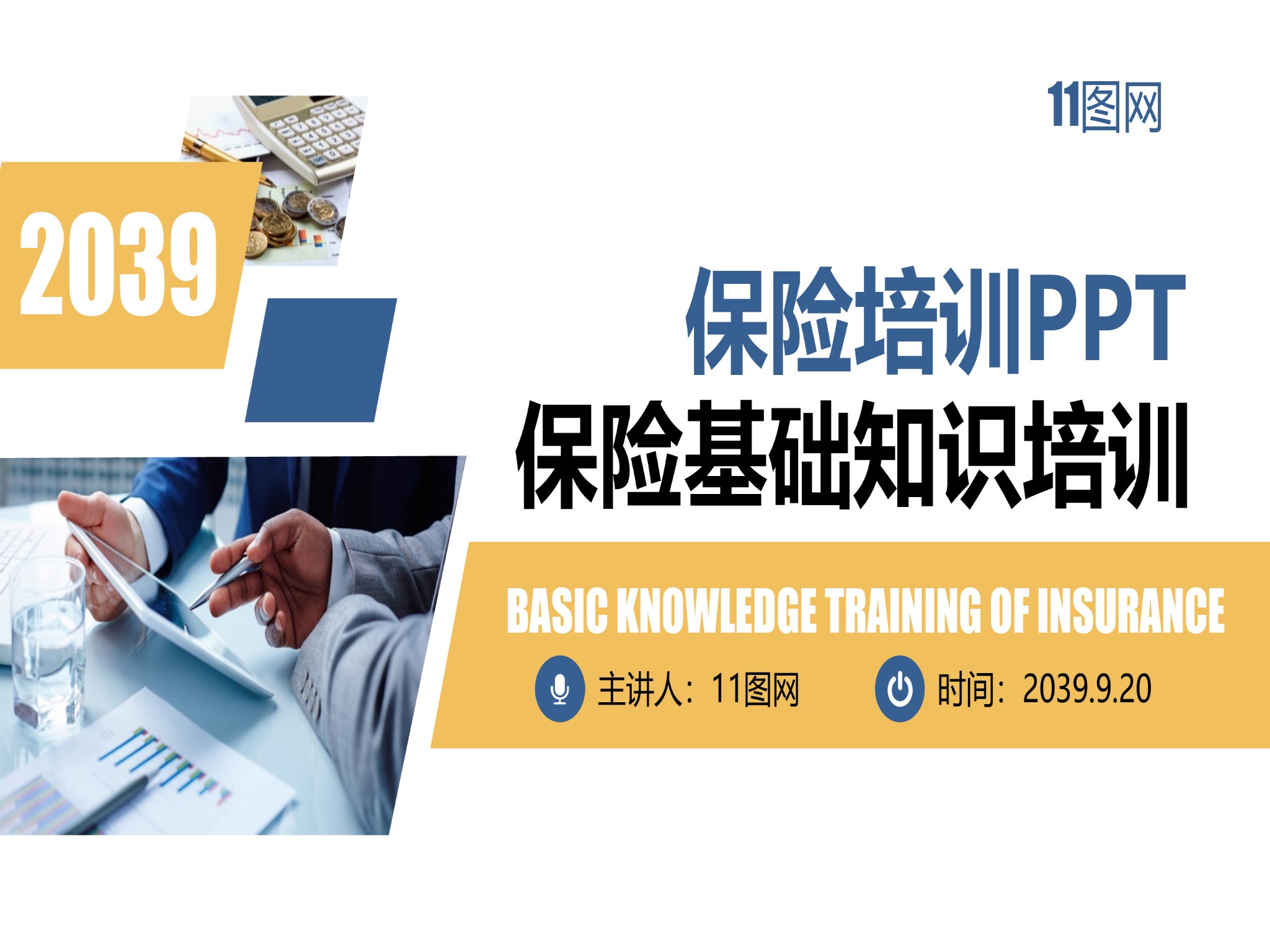 11图网

2039

保险培训PPT
保险基础知识培训

BASIC KNOWLEDGE TRAINING OF INSURANCE

主讲人：11图网

时间：2039.9.20